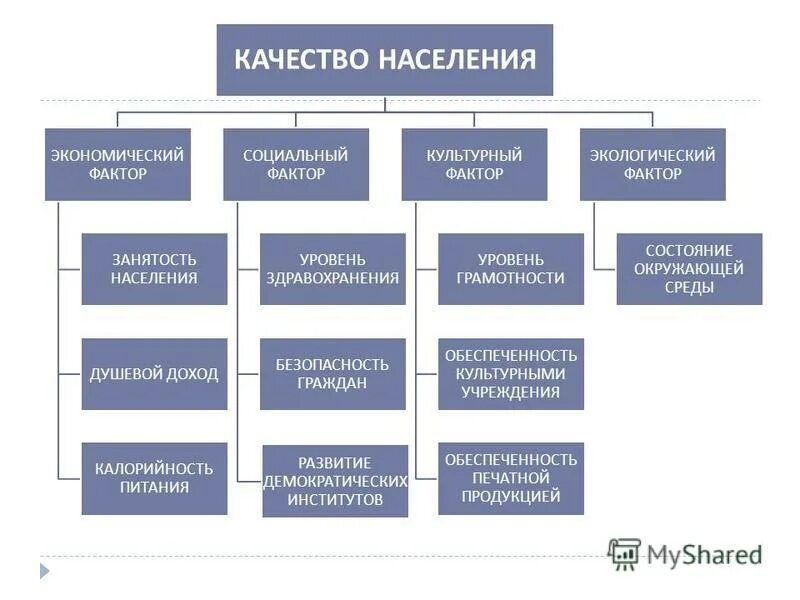 КАЧЕСТВО НАСЕЛЕНИЯ

ЭКОНОМИЧЕСКИЙ ФАКТОР

ЗАНЯТОСТЬ НАСЕЛЕНИЯ

ДУШЕВОЙ ДОХОД

КАЛОРИЙНОСТЬ ПИТАНИЯ

СОЦИАЛЬНЫЙ ФАКТОР

УРОВЕНЬ ЗДРАВОХРАНЕНИЯ

БЕЗОПАСНОСТЬ ГРАЖДАН

РАЗВИТИЕ ДЕМОКРАТИЧЕСКИХ ИНСТИТУТОВ

КУЛЬТУРНЫЙ ФАКТОР

УРОВЕНЬ ГРАМОТНОСТИ

ОБЕСПЕЧЕННОСТЬ КУЛЬТУРНЫМИ УЧРЕЖДЕНИЯ

ОБЕСПЕЧЕННОСТЬ ПЕЧАТНОЙ ПРОДУКЦИЕЙ

ЭКОЛОГИЧЕСКИЙ ФАКТОР

СОСТОЯНИЕ ОКРУЖАЮЩЕЙ СРЕДЫ

MyShared